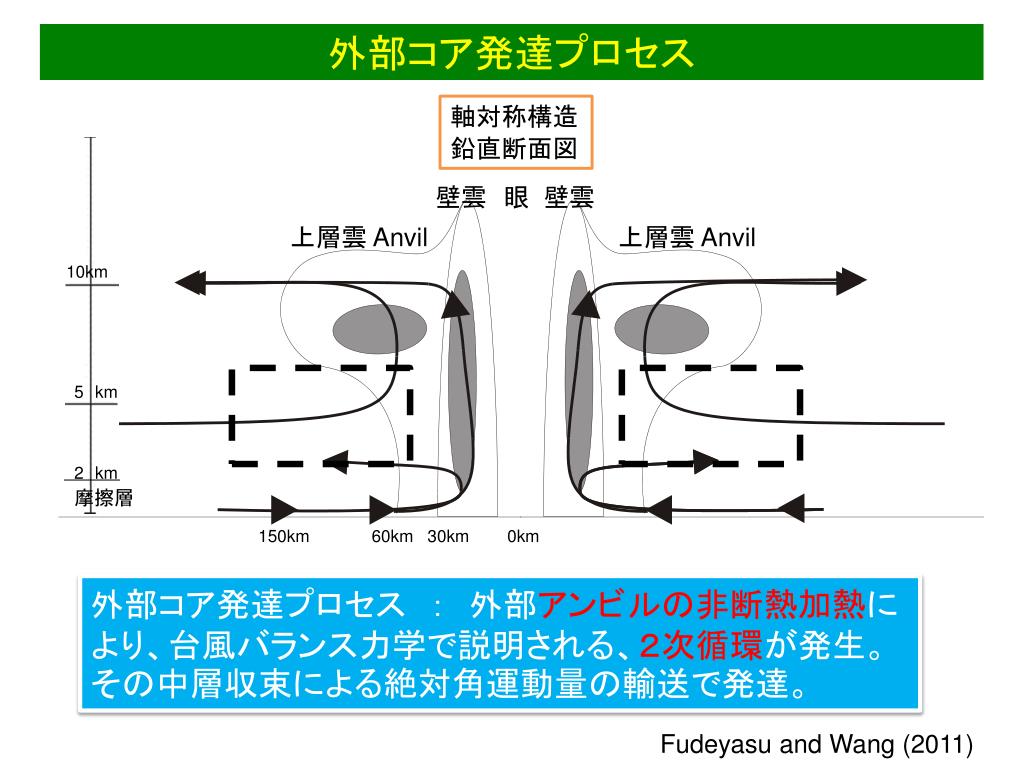 外部コア発達プロセス

軸対称構造
鉛直断面図

壁雲　眼　壁雲

上層雲 Anvil

上層雲 Anvil

10km

5 km

2 km

摩擦層

150km

60km

30km

0km

外部コア発達プロセス　：　外部アンビルの非断熱加熱により、台風バランス力学で説明される、２次循環が発生。その中層収束による絶対角運動量の輸送で発達。

Fudeyasu and Wang (2011)